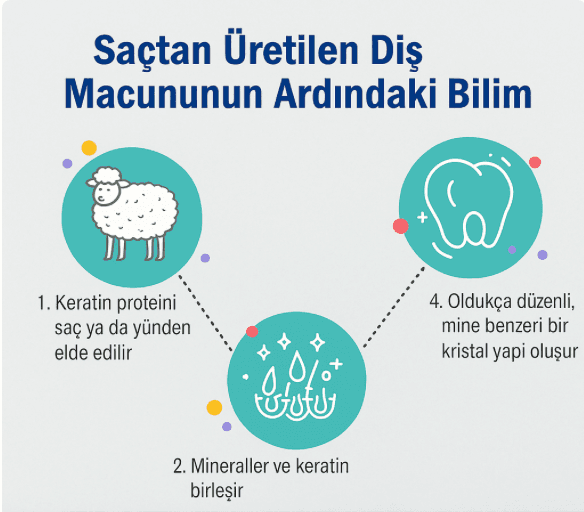 Saçtan Üretilen Diş Macununun Ardındaki Bilim

1. Keratin proteini saç ya da yünden elde edilir

2. Mineraller ve keratin birleşir

4. Oldukça düzenli, mine benzeri bir kristal yapi oluşur